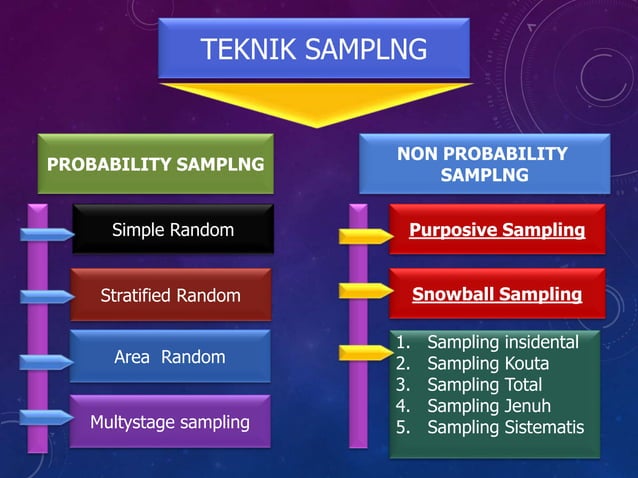 TEKNIK SAMPLNG

PROBABILITY SAMPLNG

Simple Random

Stratified Random

Area Random

Multystage sampling

NON PROBABILITY SAMPLNG

Purposive Sampling

Snowball Sampling

1. Sampling insidental
2. Sampling Kouta
3. Sampling Total
4. Sampling Jenuh
5. Sampling Sistematis